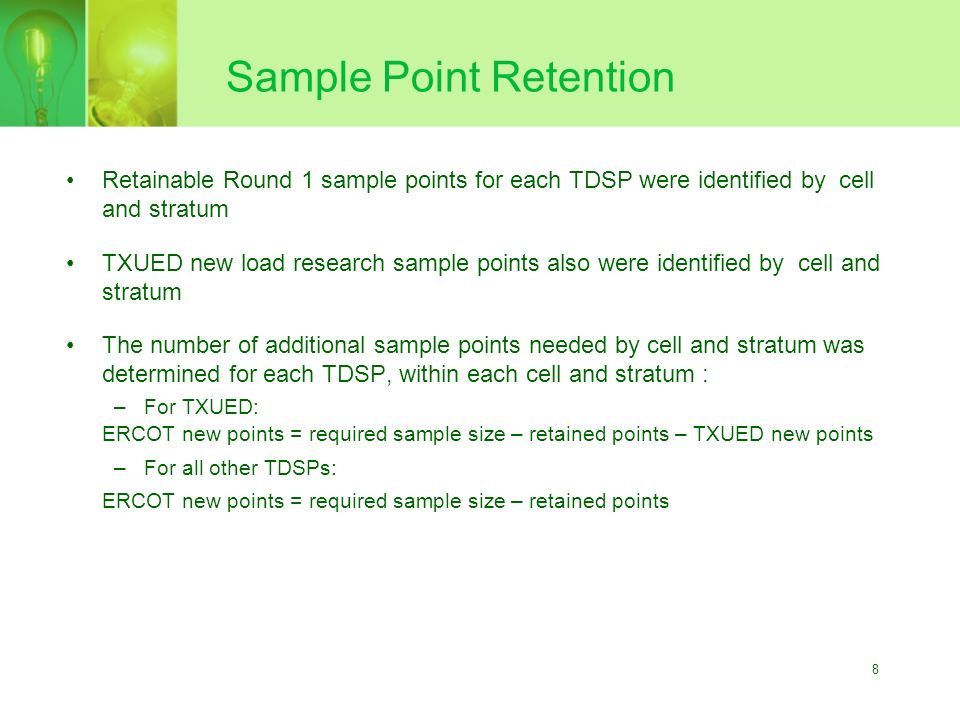 Sample Point Retention

• Retainable Round 1 sample points for each TDSP were identified by cell and stratum

• TXUED new load research sample points also were identified by cell and stratum

• The number of additional sample points needed by cell and stratum was determined for each TDSP, within each cell and stratum :

– For TXUED:

ERCOT new points = required sample size – retained points – TXUED new points

– For all other TDSPs:

ERCOT new points = required sample size – retained points

8